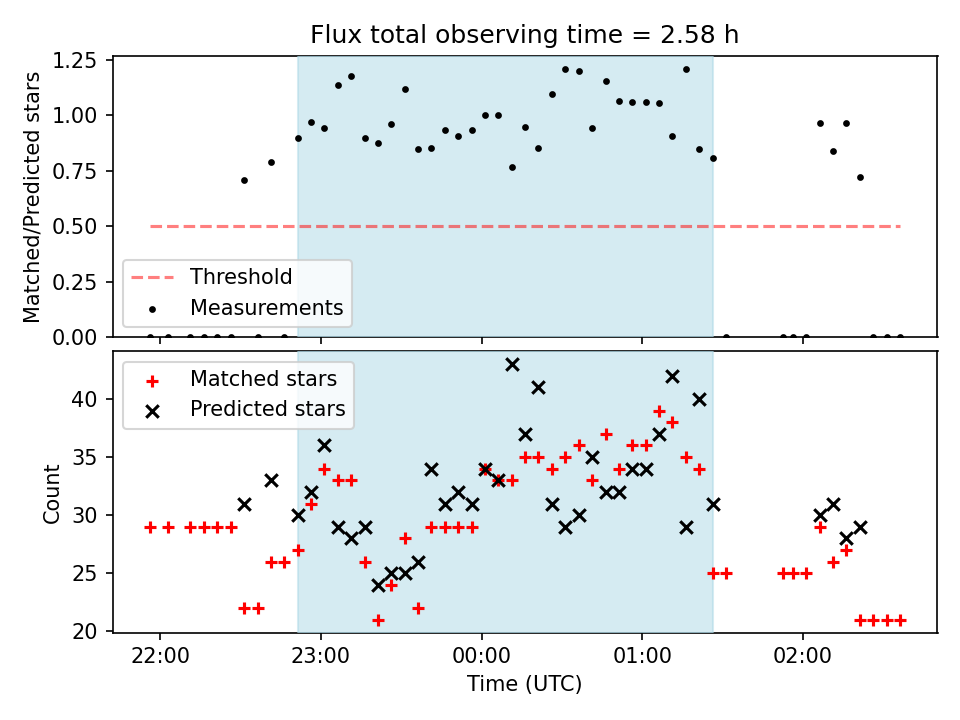 Flux total observing time = 2.58 h

Matched/Predicted stars

1.25
1.00
0.75
0.50
0.25
0.00

Threshold
Measurements

Matched stars
Predicted stars

Count

40
35
30
25
20

22:00
23:00
00:00
01:00
02:00

Time (UTC)